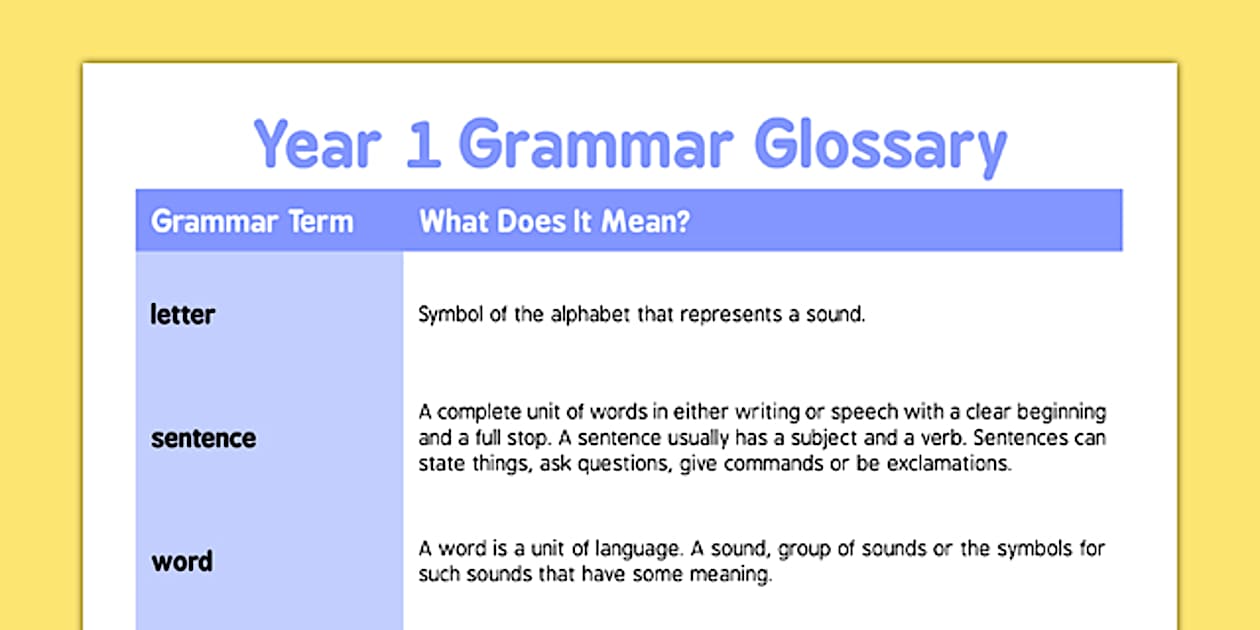 Year 1 Grammar Glossary

| Grammar Term | What Does It Mean? |
|---|---|
| letter | Symbol of the alphabet that represents a sound. |
| sentence | A complete unit of words in either writing or speech with a clear beginning and a full stop. A sentence usually has a subject and a verb. Sentences can state things, ask questions, give commands or be exclamations. |
| word | A word is a unit of language. A sound, group of sounds or the symbols for such sounds that have some meaning. |